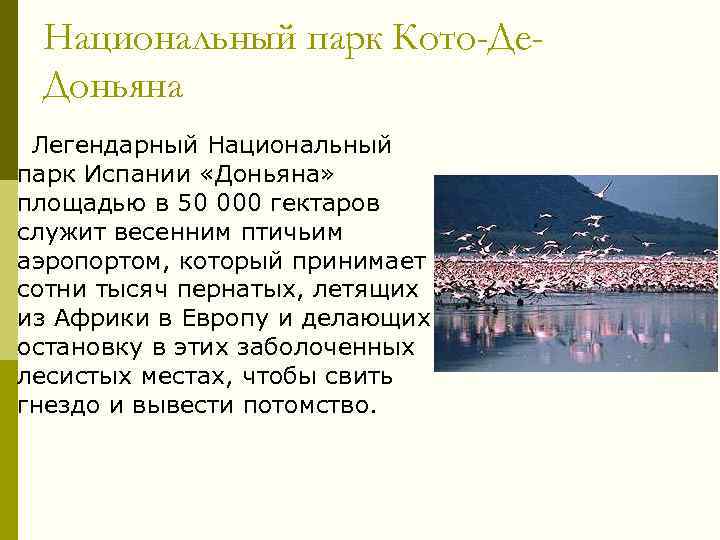 Национальный парк Кото-Де-Доньяна

Легендарный Национальный парк Испании «Доньяна» площадью в 50 000 гектаров служит весенним птичьим аэропортом, который принимает сотни тысяч пернатых, летящих из Африки в Европу и делающих остановку в этих заболоченных лесистых местах, чтобы свить гнездо и вывести потомство.